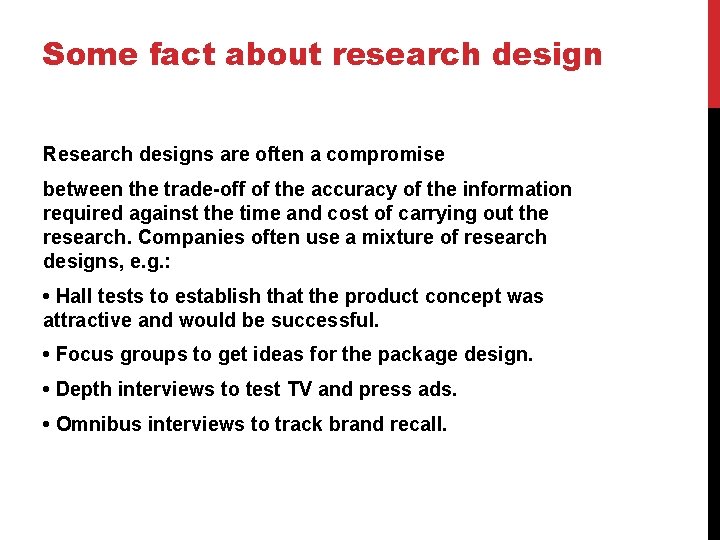 Some fact about research design

Research designs are often a compromise

between the trade-off of the accuracy of the information required against the time and cost of carrying out the research. Companies often use a mixture of research designs, e.g.:

• Hall tests to establish that the product concept was attractive and would be successful.

• Focus groups to get ideas for the package design.

• Depth interviews to test TV and press ads.

• Omnibus interviews to track brand recall.